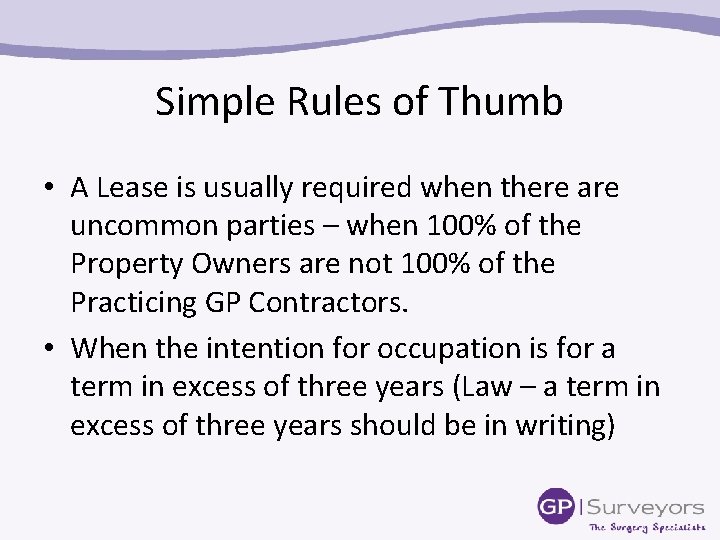 Simple Rules of Thumb

• A Lease is usually required when there are uncommon parties – when 100% of the Property Owners are not 100% of the Practicing GP Contractors.

• When the intention for occupation is for a term in excess of three years (Law – a term in excess of three years should be in writing)

GP | Surveyors
The Surgery Specialists